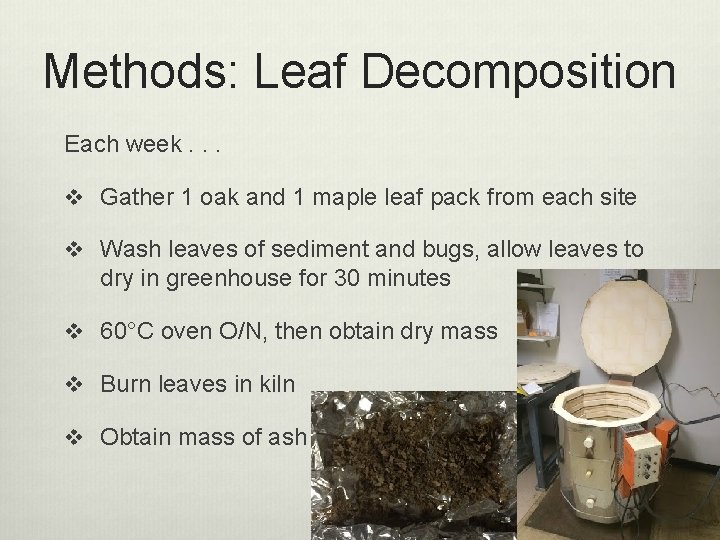 Methods: Leaf Decomposition

Each week . . .

❖ Gather 1 oak and 1 maple leaf pack from each site

❖ Wash leaves of sediment and bugs, allow leaves to dry in greenhouse for 30 minutes

❖ 60°C oven O/N, then obtain dry mass

❖ Burn leaves in kiln

❖ Obtain mass of ash